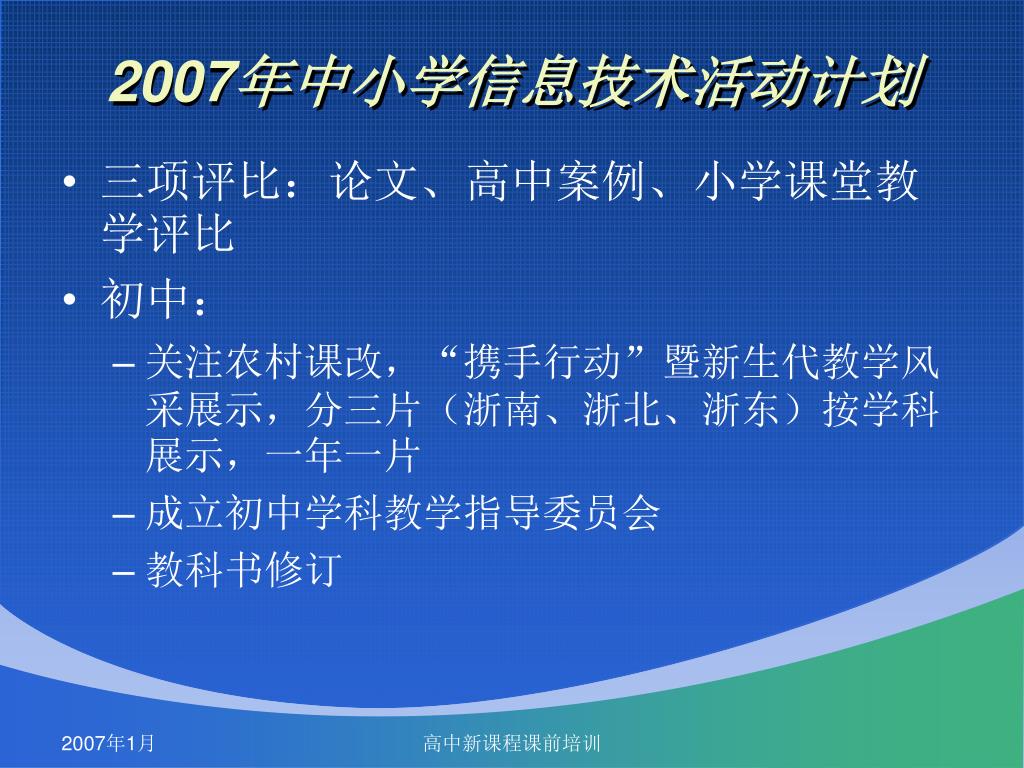 2007年中小学信息技术活动计划

• 三项评比：论文、高中案例、小学课堂教学评比

• 初中：

– 关注农村课改，“携手行动”暨新生代教学风采展示，分三片（浙南、浙北、浙东）按学科展示，一年一片

– 成立初中学科教学指导委员会

– 教科书修订

2007年1月

高中新课程课前培训